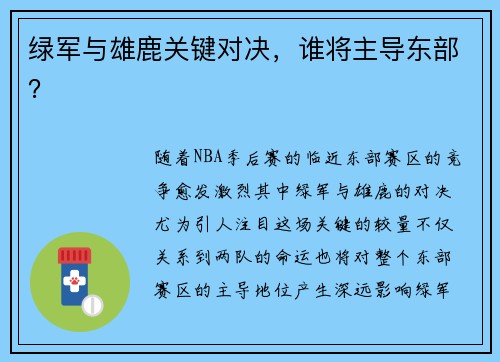 绿军与雄鹿关键对决，谁将主导东部？

随着NBA季后赛的临近东部赛区的竞争愈发激烈其中绿军与雄鹿的对决尤为引人注目这场关键的较量不仅关系到两队的命运也将对整个东部赛区的主导地位产生深远影响绿军